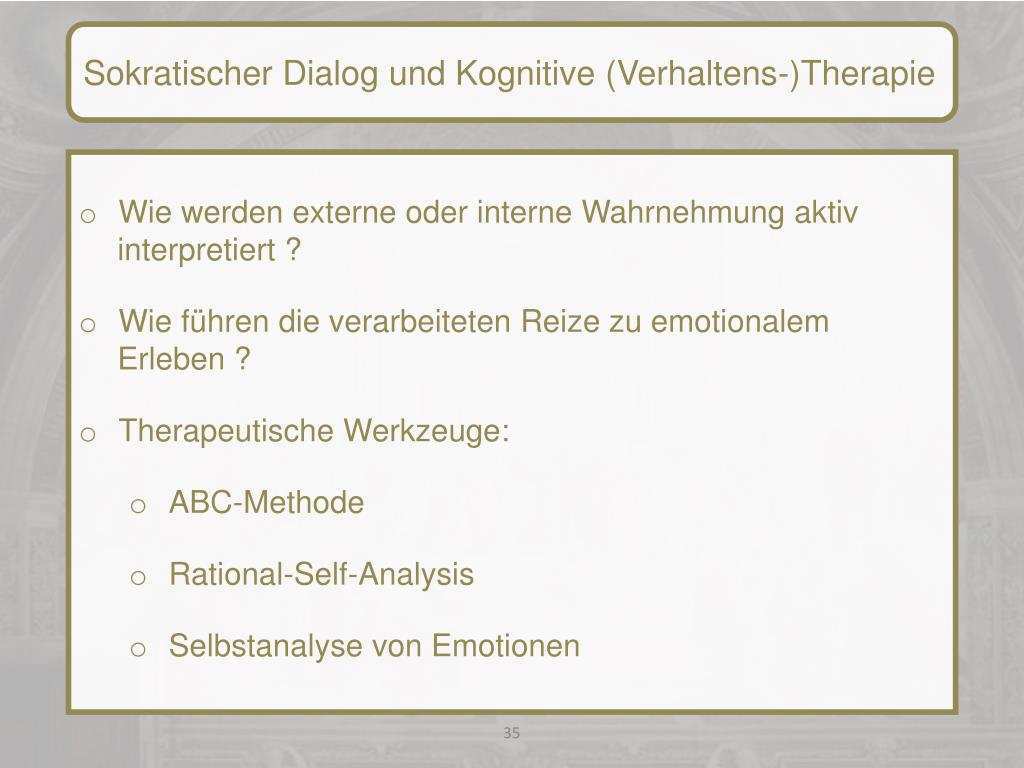 Sokratischer Dialog und Kognitive (Verhaltens-)Therapie

o Wie werden externe oder interne Wahrnehmung aktiv interpretiert ?

o Wie führen die verarbeiteten Reize zu emotionalem Erleben ?

o Therapeutische Werkzeuge:

o ABC-Methode

o Rational-Self-Analysis

o Selbstanalyse von Emotionen

35